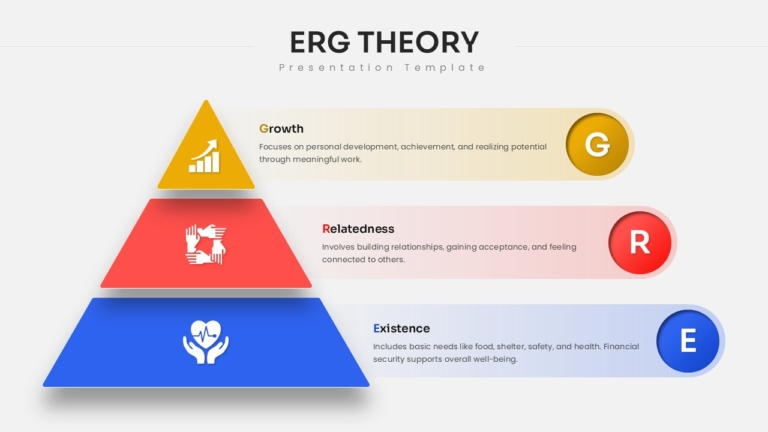 ERG THEORY

Presentation Template

Growth

Focuses on personal development, achievement, and realizing potential through meaningful work.

G

Relatedness

Involves building relationships, gaining acceptance, and feeling connected to others.

R

Existence

Includes basic needs like food, shelter, safety, and health. Financial security supports overall well-being.

E